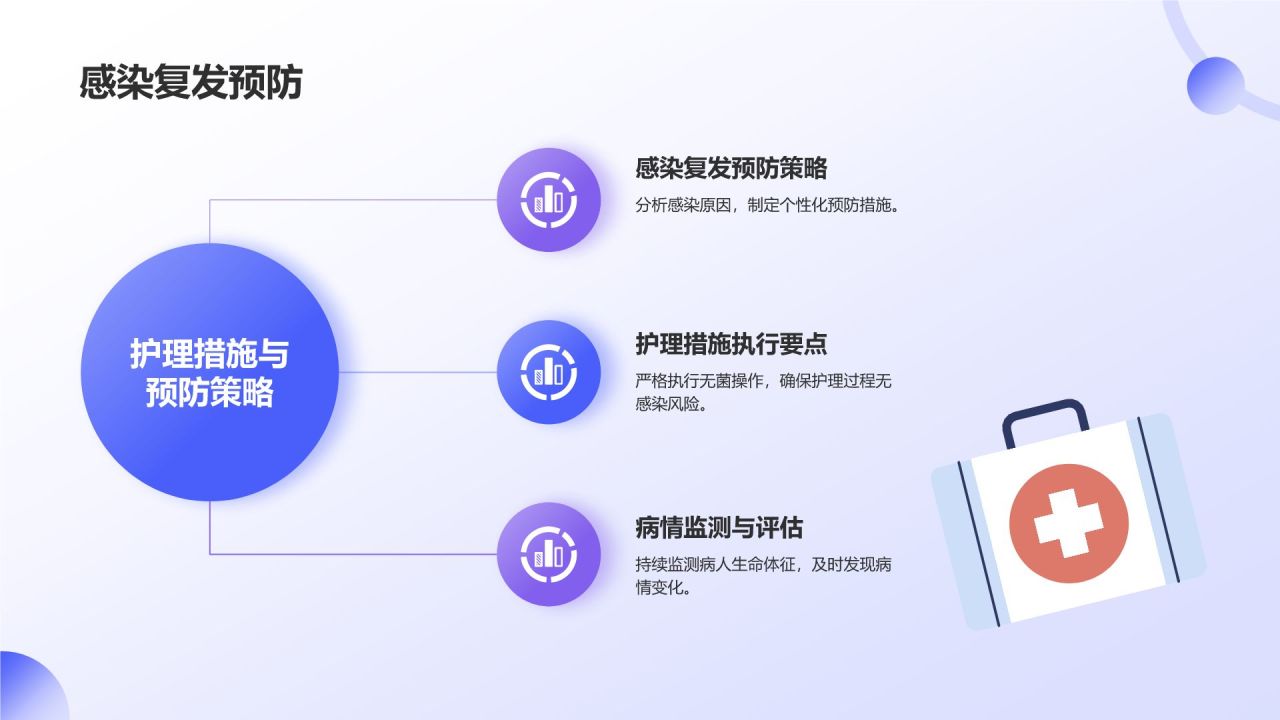 感染复发预防

护理措施与预防策略

感染复发预防策略

分析感染原因，制定个性化预防措施。

护理措施执行要点

严格执行无菌操作，确保护理过程无感染风险。

病情监测与评估

持续监测病人生命体征，及时发现病情变化。